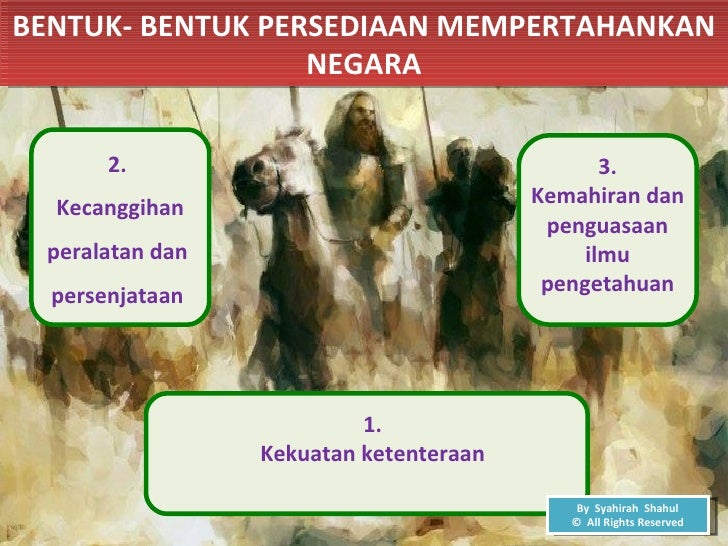 BENTUK- BENTUK PERSEDIAAN MEMPERTAHANKAN NEGARA

2.
Kecanggihan peralatan dan persenjataan

3.
Kemahiran dan penguasaan ilmu pengetahuan

1.
Kekuatan ketenteraan

By Syahirah Shahul
© All Rights Reserved